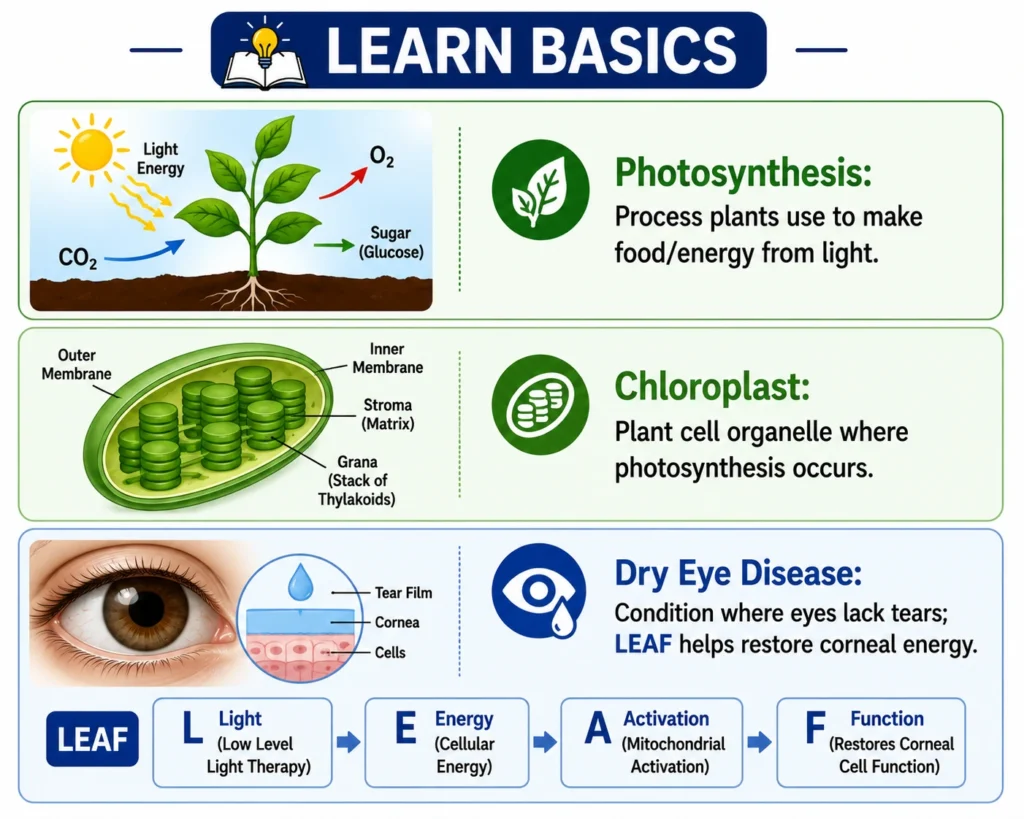 LEARN BASICS

Light Energy

$O_2$

$CO_2$

Sugar (Glucose)

Photosynthesis:

Process plants use to make food/energy from light.

Outer Membrane

Inner Membrane

Stroma (Matrix)

Grana (Stack of Thylakoids)

Chloroplast:

Plant cell organelle where photosynthesis occurs.

Tear Film

Cornea

Cells

Dry Eye Disease:

Condition where eyes lack tears; LEAF helps restore corneal energy.

LEAF

L Light (Low Level Light Therapy)

E Energy (Cellular Energy)

A Activation (Mitochondrial Activation)

F Function (Restores Corneal Cell Function)